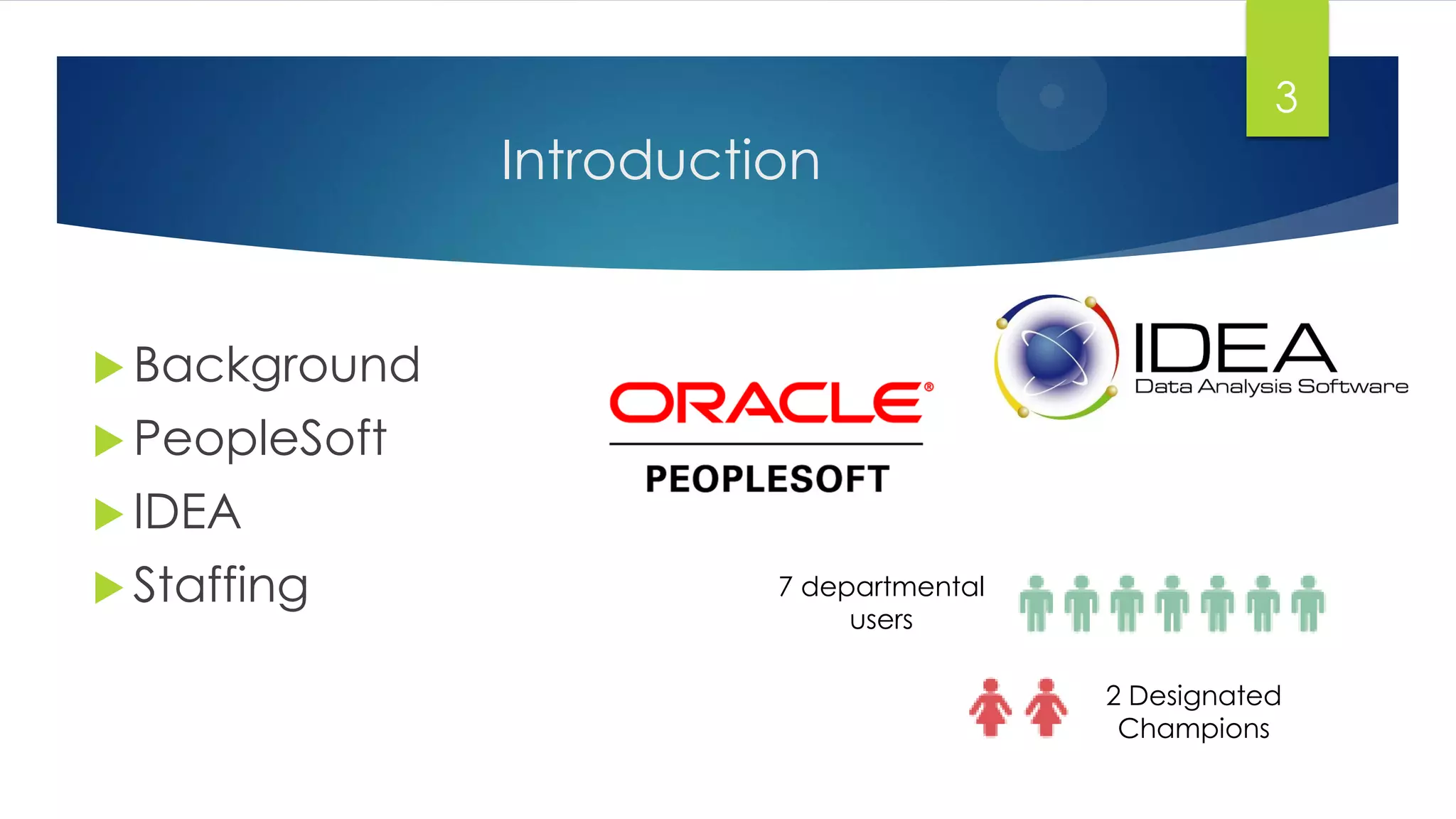 3

Introduction

Background
PeopleSoft
IDEA
Staffing

ORACLE®
PEOPLESOFT

IDEA
Data Analysis Software

7 departmental users

2 Designated Champions